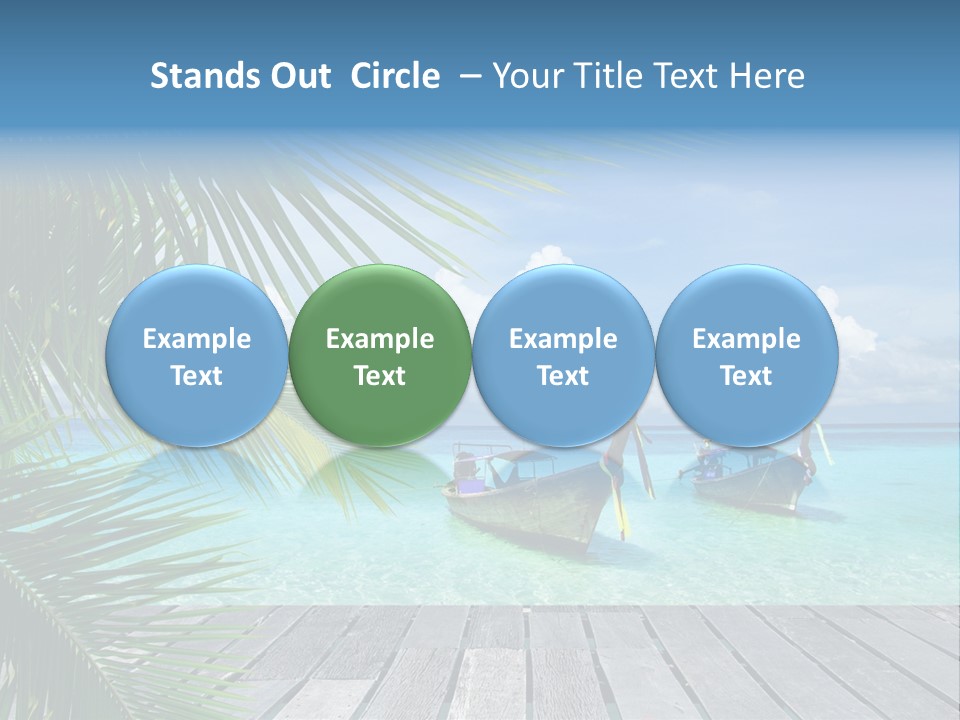 Stands Out Circle – Your Title Text Here

Example Text

Example Text

Example Text

Example Text